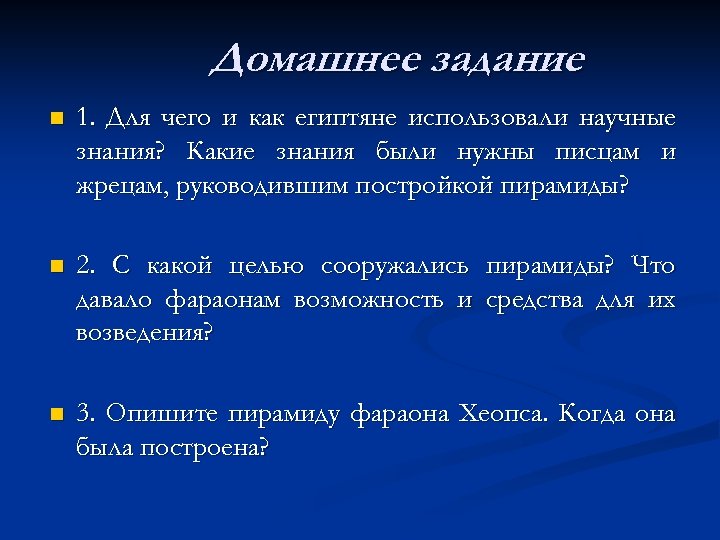 Домашнее задание

1. Для чего и как египтяне использовали научные знания? Какие знания были нужны писцам и жрецам, руководившим постройкой пирамиды?

2. С какой целью сооружались пирамиды? Что давало фараонам возможность и средства для их возведения?

3. Опишите пирамиду фараона Хеопса. Когда она была построена?